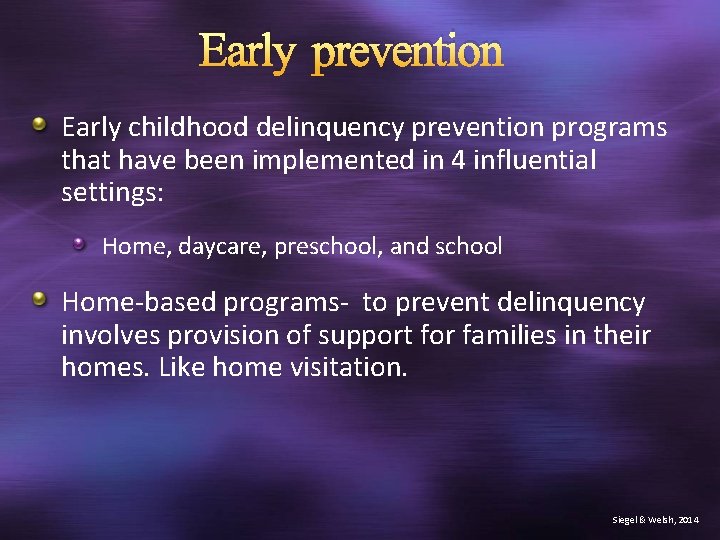 Early prevention

Early childhood delinquency prevention programs that have been implemented in 4 influential settings:

Home, daycare, preschool, and school

Home-based programs- to prevent delinquency involves provision of support for families in their homes. Like home visitation.

Siegel & Welsh, 2014